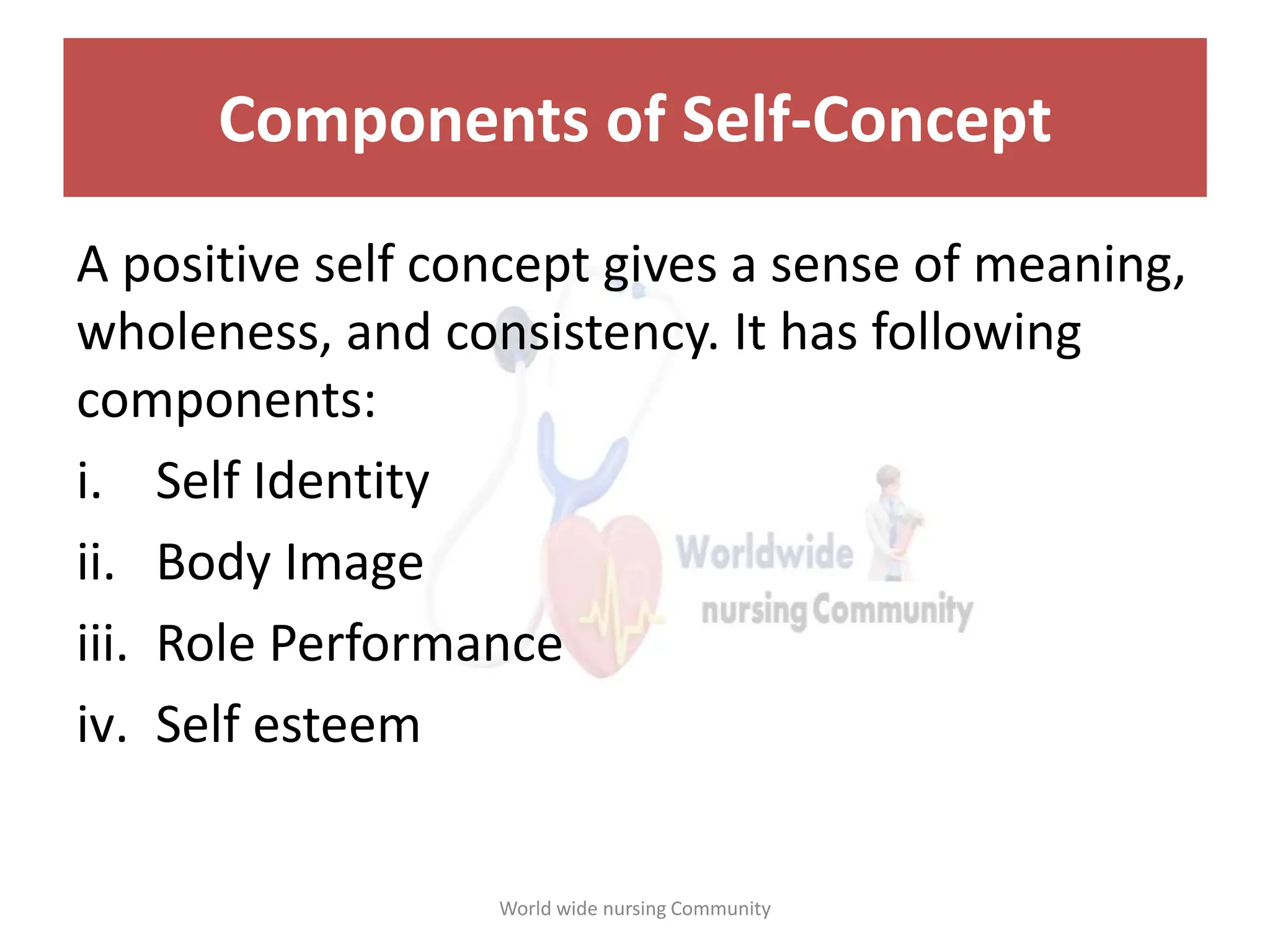 Components of Self-Concept

A positive self concept gives a sense of meaning, wholeness, and consistency. It has following components:

i. Self Identity

ii. Body Image

iii. Role Performance

iv. Self esteem

Worldwide nursing Community

World wide nursing Community